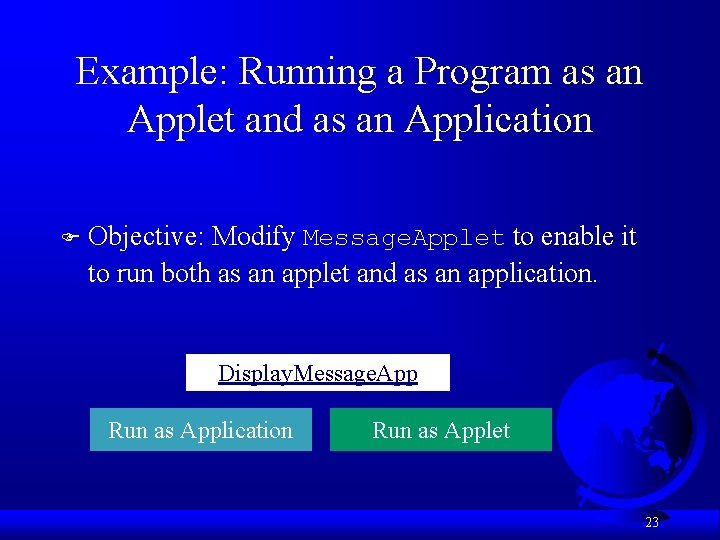 Example: Running a Program as an Applet and as an Application

Objective: Modify MessageApplet to enable it to run both as an applet and as an application.

DisplayMessageApp

Run as Application

Run as Applet

23